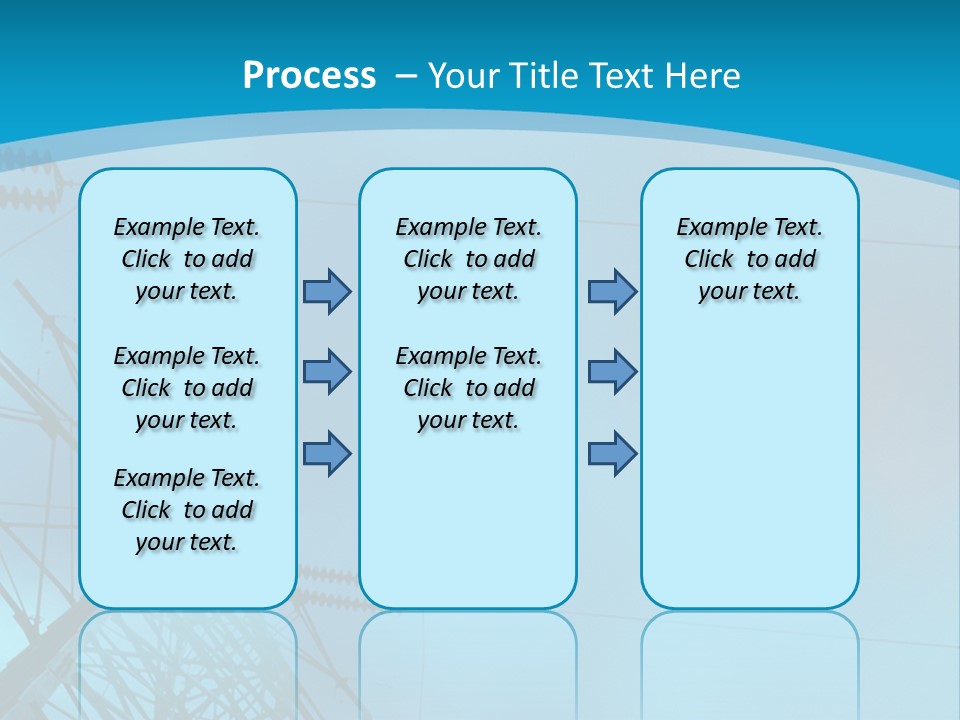 Process – Your Title Text Here

Example Text. Click to add your text.

Example Text. Click to add your text.

Example Text. Click to add your text.

Example Text. Click to add your text.

Example Text. Click to add your text.

Example Text. Click to add your text.